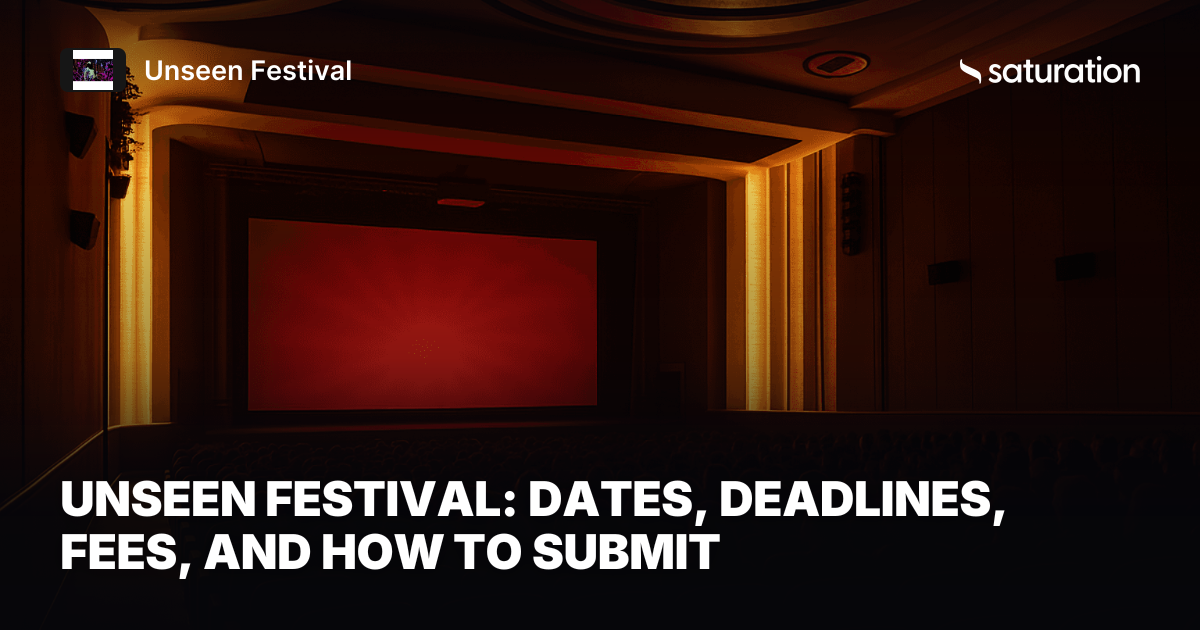 Unseen Festival

saturation

UNSEEN FESTIVAL: DATES, DEADLINES, FEES, AND HOW TO SUBMIT